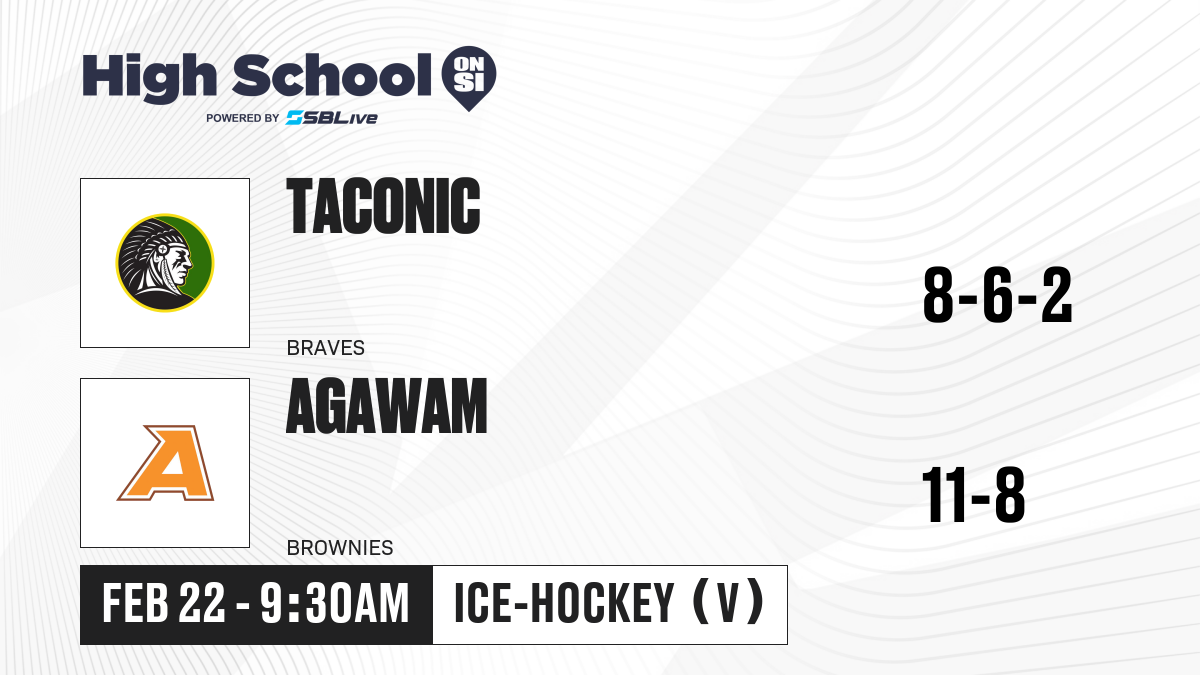 High School ON SI
POWERED BY SBLive

TACONIC
BRAVES
8-6-2

A
AGAWAM
BROWNIES
11-8

FEB 22 - 9:30AM
ICE-HOCKEY (V)